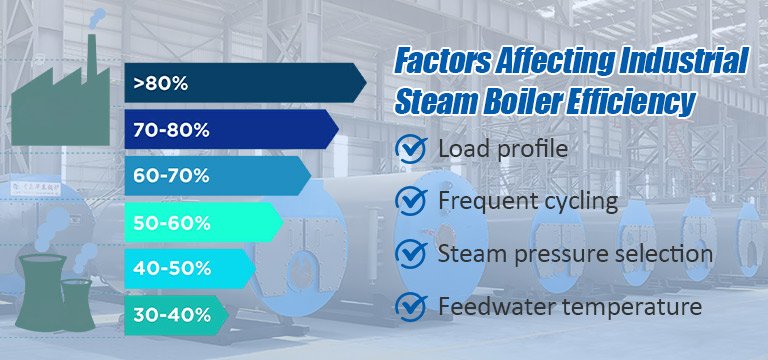 >80%

70-80%

60-70%

50-60%

40-50%

30-40%

Factors Affecting Industrial Steam Boiler Efficiency

Load profile

Frequent cycling

Steam pressure selection

Feedwater temperature